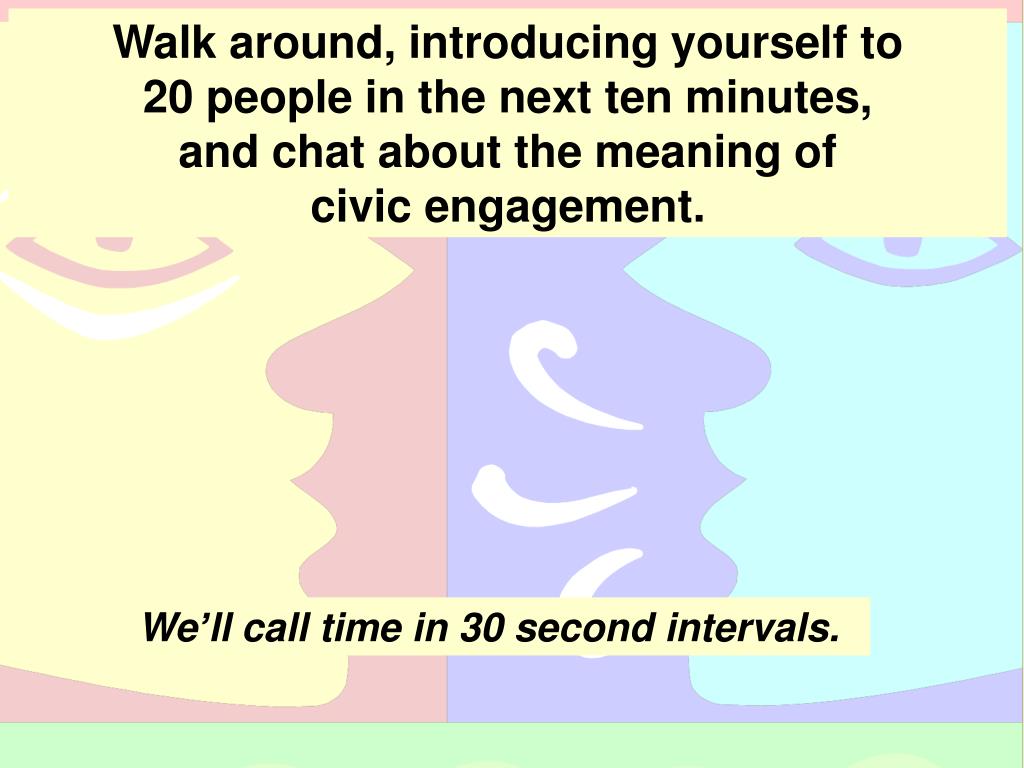 Walk around, introducing yourself to 20 people in the next ten minutes, and chat about the meaning of civic engagement.

We’ll call time in 30 second intervals.